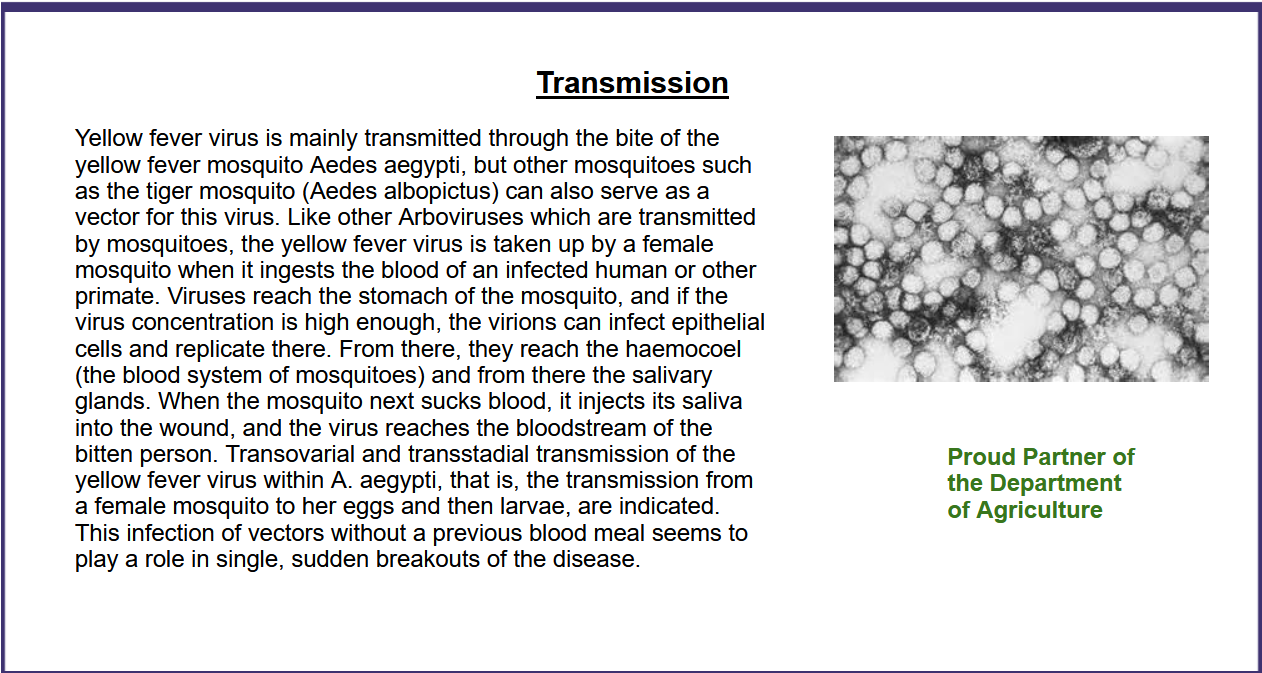 Transmission

Yellow fever virus is mainly transmitted through the bite of the yellow fever mosquito Aedes aegypti, but other mosquitoes such as the tiger mosquito (Aedes albopictus) can also serve as a vector for this virus. Like other Arboviruses which are transmitted by mosquitoes, the yellow fever virus is taken up by a female mosquito when it ingests the blood of an infected human or other primate. Viruses reach the stomach of the mosquito, and if the virus concentration is high enough, the virions can infect epithelial cells and replicate there. From there, they reach the haemocoel (the blood system of mosquitoes) and from there the salivary glands. When the mosquito next sucks blood, it injects its saliva into the wound, and the virus reaches the bloodstream of the bitten person. Transovarial and transstadial transmission of the yellow fever virus within A. aegypti, that is, the transmission from a female mosquito to her eggs and then larvae, are indicated. This infection of vectors without a previous blood meal seems to play a role in single, sudden breakouts of the disease.

Proud Partner of the Department of Agriculture